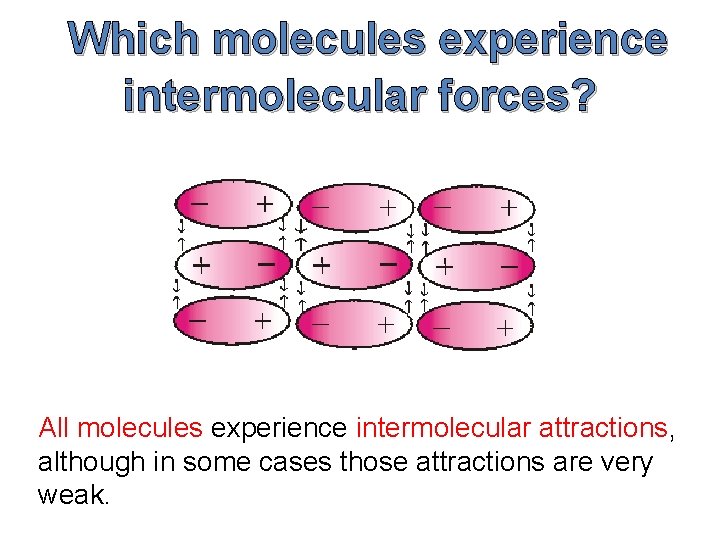 Which molecules experience intermolecular forces?

− +
− +
− +
+ −
+ −
+ −
− +
− +
− +

All molecules experience intermolecular attractions, although in some cases those attractions are very weak.